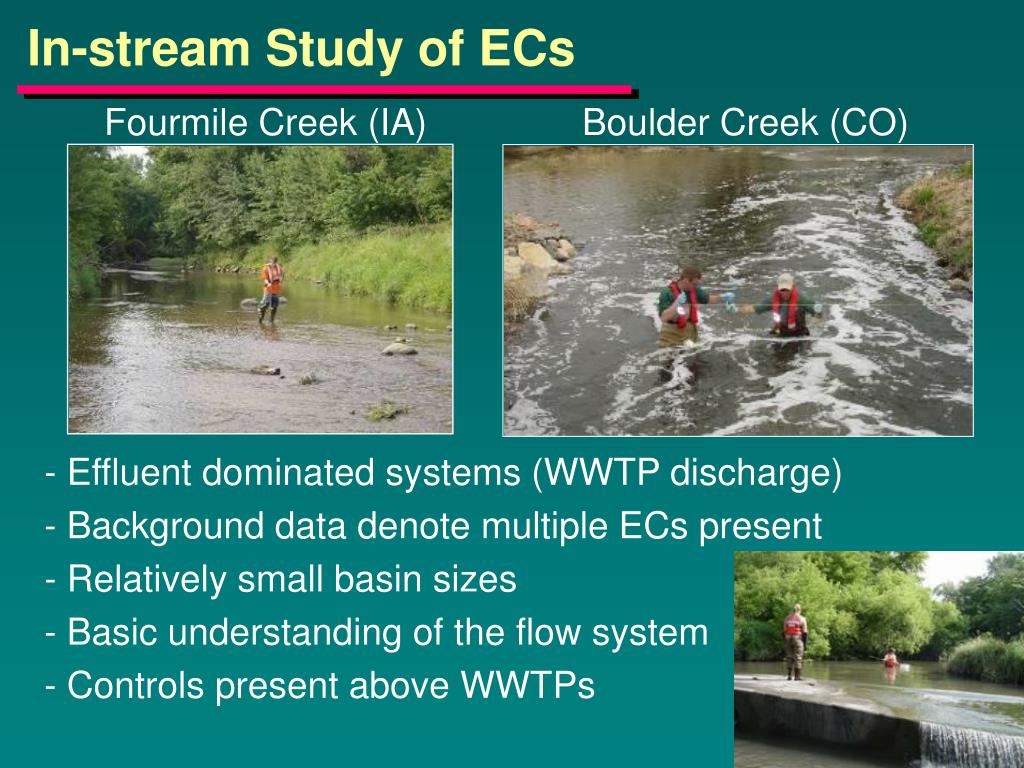 In-stream Study of ECs

Fourmile Creek (IA)

Boulder Creek (CO)

- Effluent dominated systems (WWTP discharge)
- Background data denote multiple ECs present
- Relatively small basin sizes
- Basic understanding of the flow system
- Controls present above WWTPs